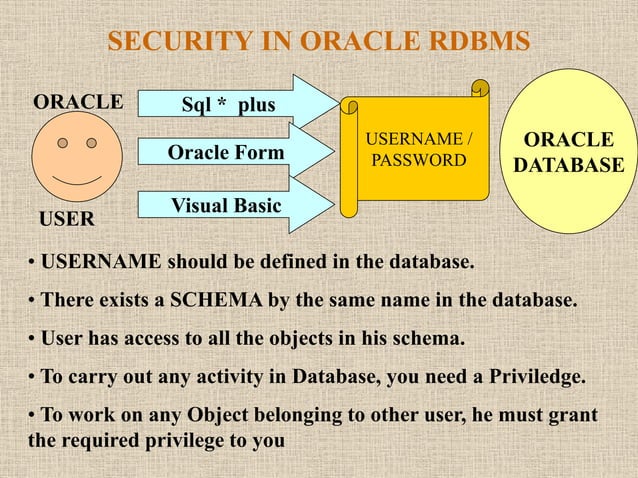 SECURITY IN ORACLE RDBMS

ORACLE

USER

Sql * plus

Oracle Form

Visual Basic

USERNAME / PASSWORD

ORACLE DATABASE

• USERNAME should be defined in the database.

• There exists a SCHEMA by the same name in the database.

• User has access to all the objects in his schema.

• To carry out any activity in Database, you need a Priviledge.

• To work on any Object belonging to other user, he must grant the required privilege to you